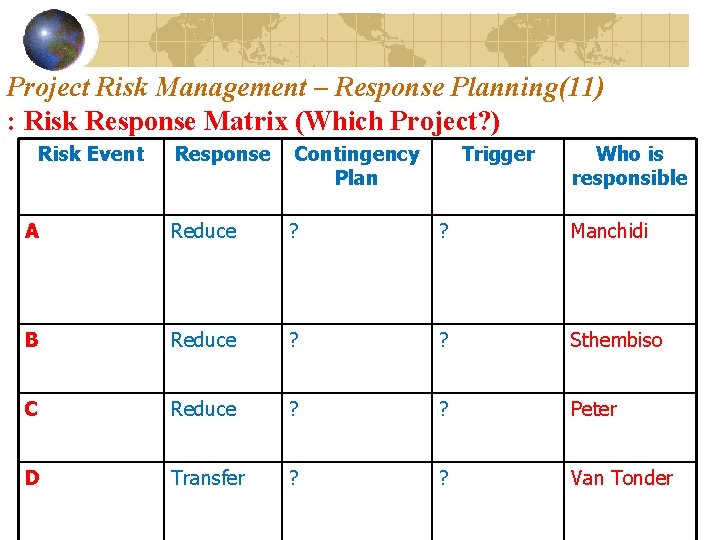 Project Risk Management – Response Planning(11)

: Risk Response Matrix (Which Project?)

| Risk Event | Response | Contingency Plan | Trigger | Who is responsible |
|---|---|---|---|---|
| A | Reduce | ? | ? | Manchidi |
| B | Reduce | ? | ? | Sthembiso |
| C | Reduce | ? | ? | Peter |
| D | Transfer | ? | ? | Van Tonder |